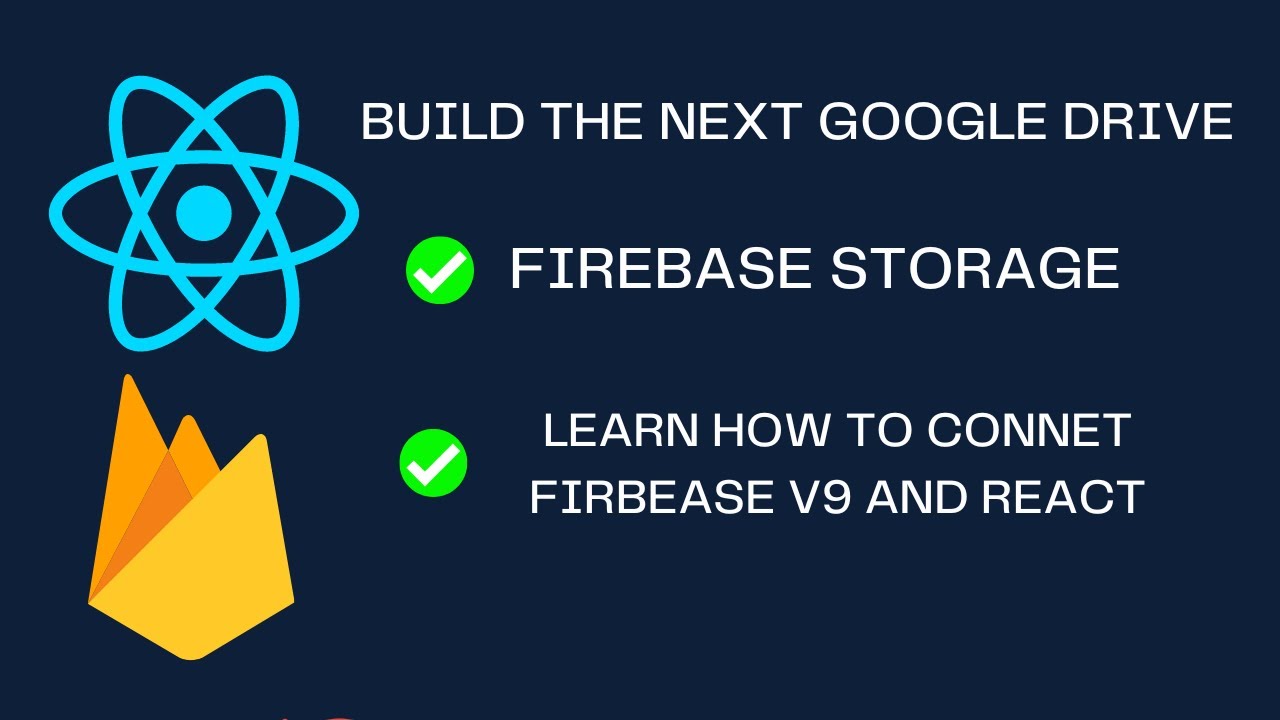 BUILD THE NEXT GOOGLE DRIVE

FIREBASE STORAGE

LEARN HOW TO CONNET FIRBEASE V9 AND REACT